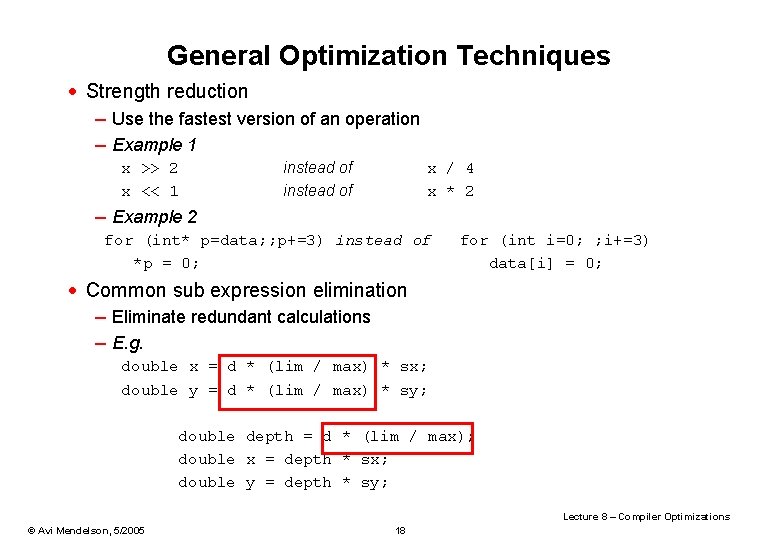 General Optimization Techniques

• Strength reduction
– Use the fastest version of an operation
– Example 1
x >> 2 instead of x / 4
x << 1 instead of x * 2
– Example 2
for (int* p=data;;p+=3) instead of for (int i=0; ;i+=3)
*p = 0; data[i] = 0;

• Common sub expression elimination
– Eliminate redundant calculations
– E.g.
double x = d * (lim / max) * sx;
double y = d * (lim / max) * sy;

double depth = d * (lim / max);
double x = depth * sx;
double y = depth * sy;

Lecture 8 – Compiler Optimizations
© Avi Mendelson, 5/2005
18